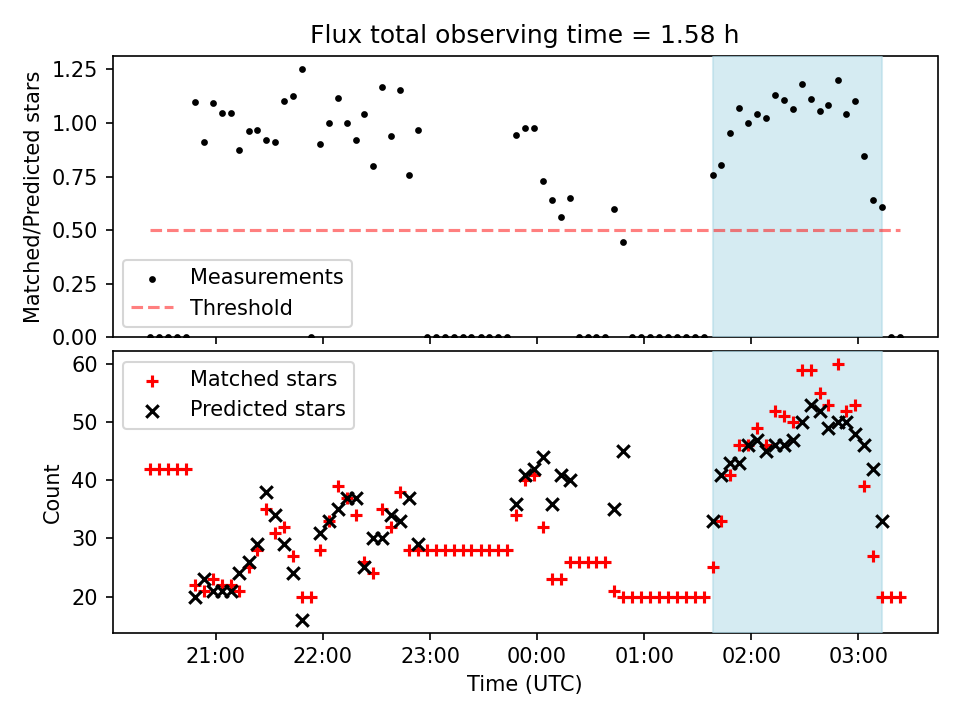 Flux total observing time = 1.58 h

Matched/Predicted stars

1.25
1.00
0.75
0.50
0.25
0.00

Measurements
Threshold

Count

60
50
40
30
20

Matched stars
Predicted stars

21:00
22:00
23:00
00:00
01:00
02:00
03:00

Time (UTC)